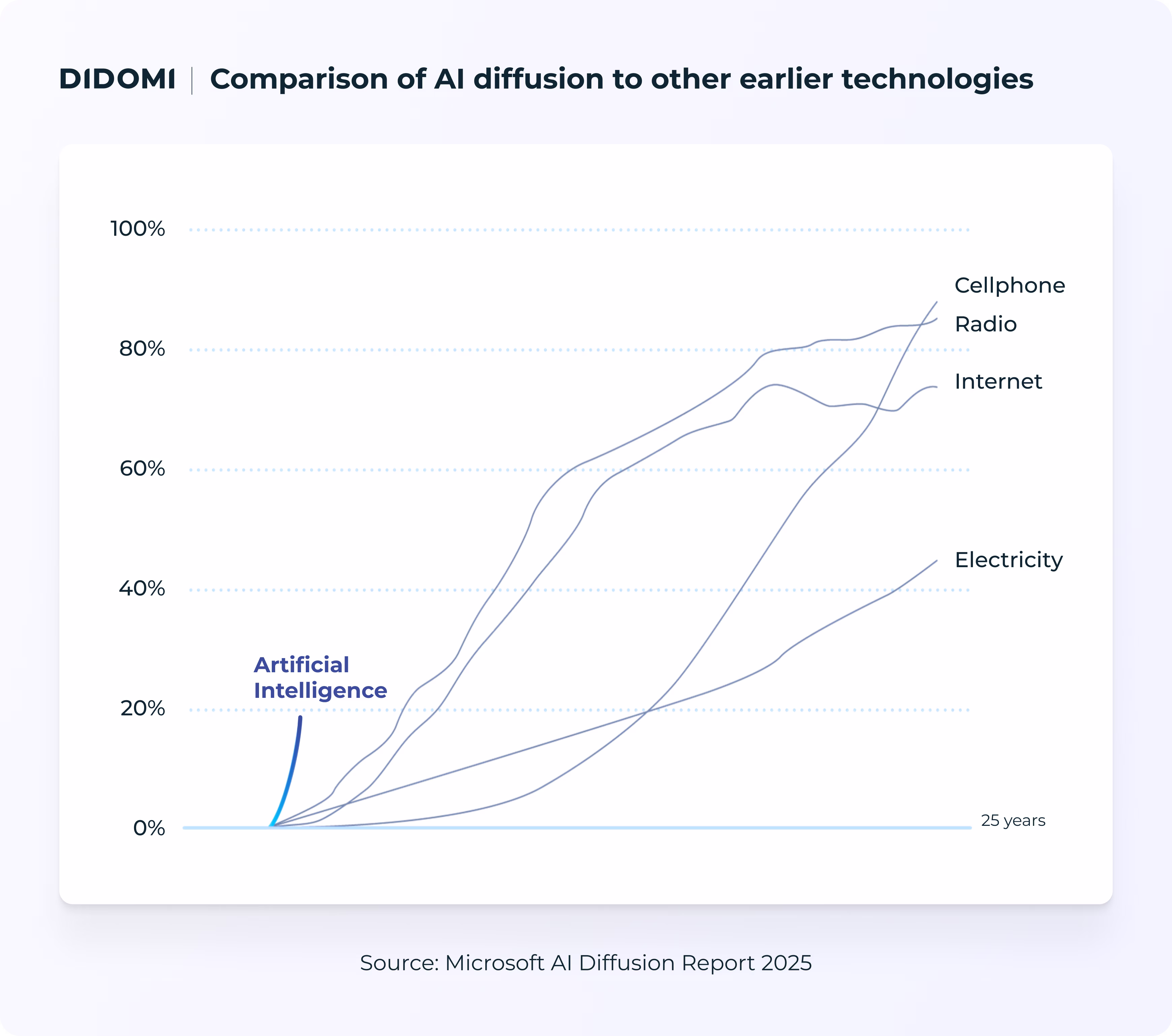 DIDOMI | Comparison of AI diffusion to other earlier technologies

100%
80%
60%
40%
20%
0%

Cellphone
Radio
Internet
Electricity
Artificial Intelligence
25 years

Source: Microsoft AI Diffusion Report 2025